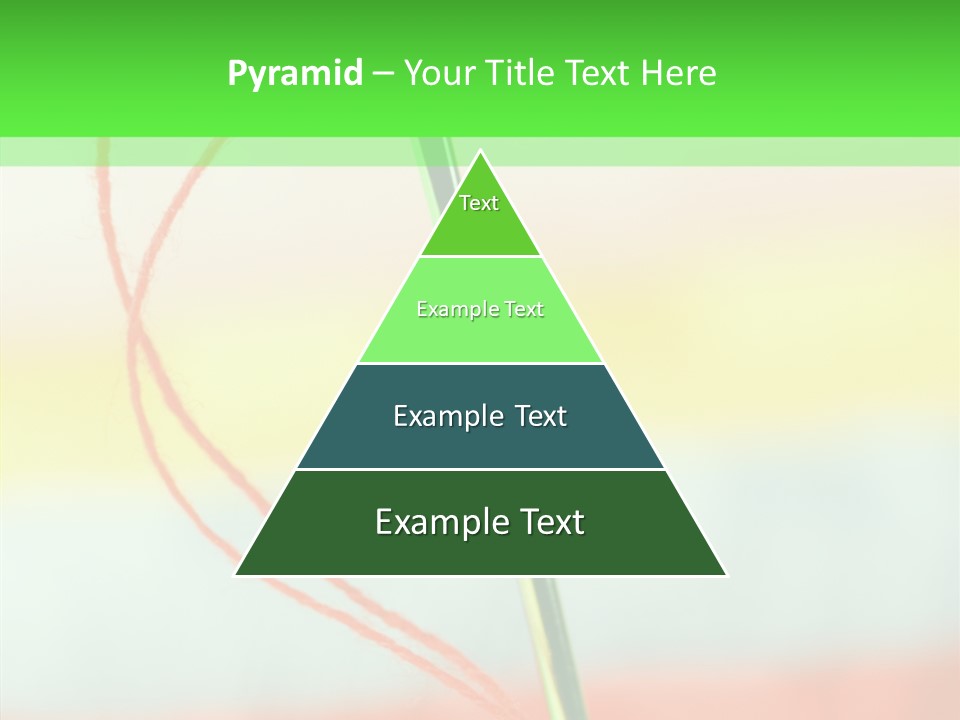 Pyramid – Your Title Text Here

Text

Example Text

Example Text

Example Text